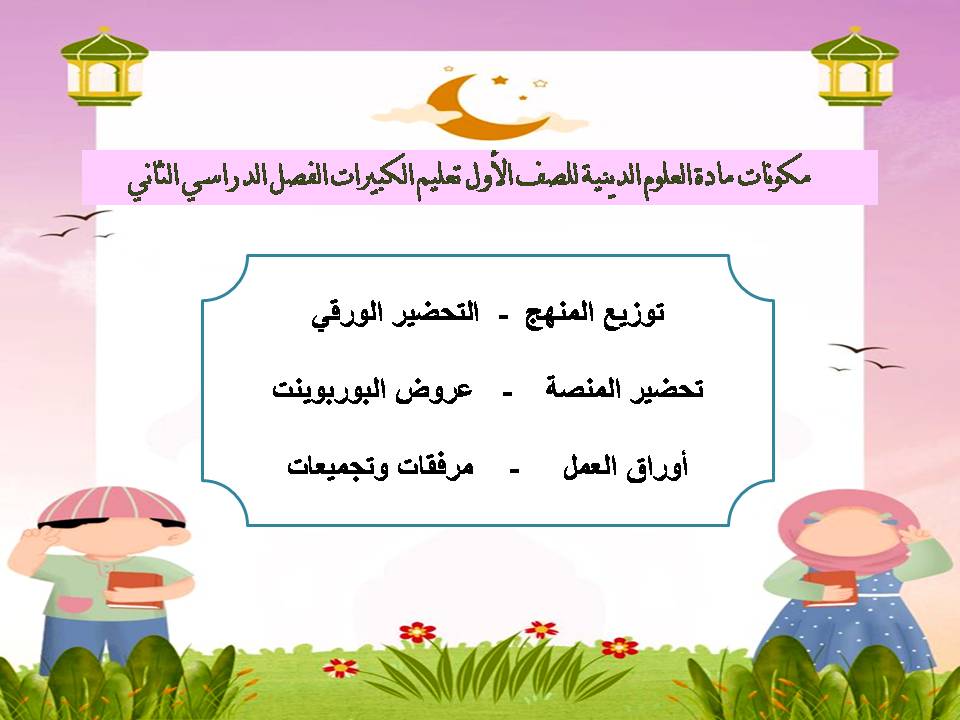 مكونات مادة العلوم الدينية للصف الأول تعليم الكبيرات الفصل الدراسي الثاني

توزيع المنهج - التحضير الورقي

تحضير المنصة - عروض البوربوينت

أوراق العمل - مرفقات وتجميعات